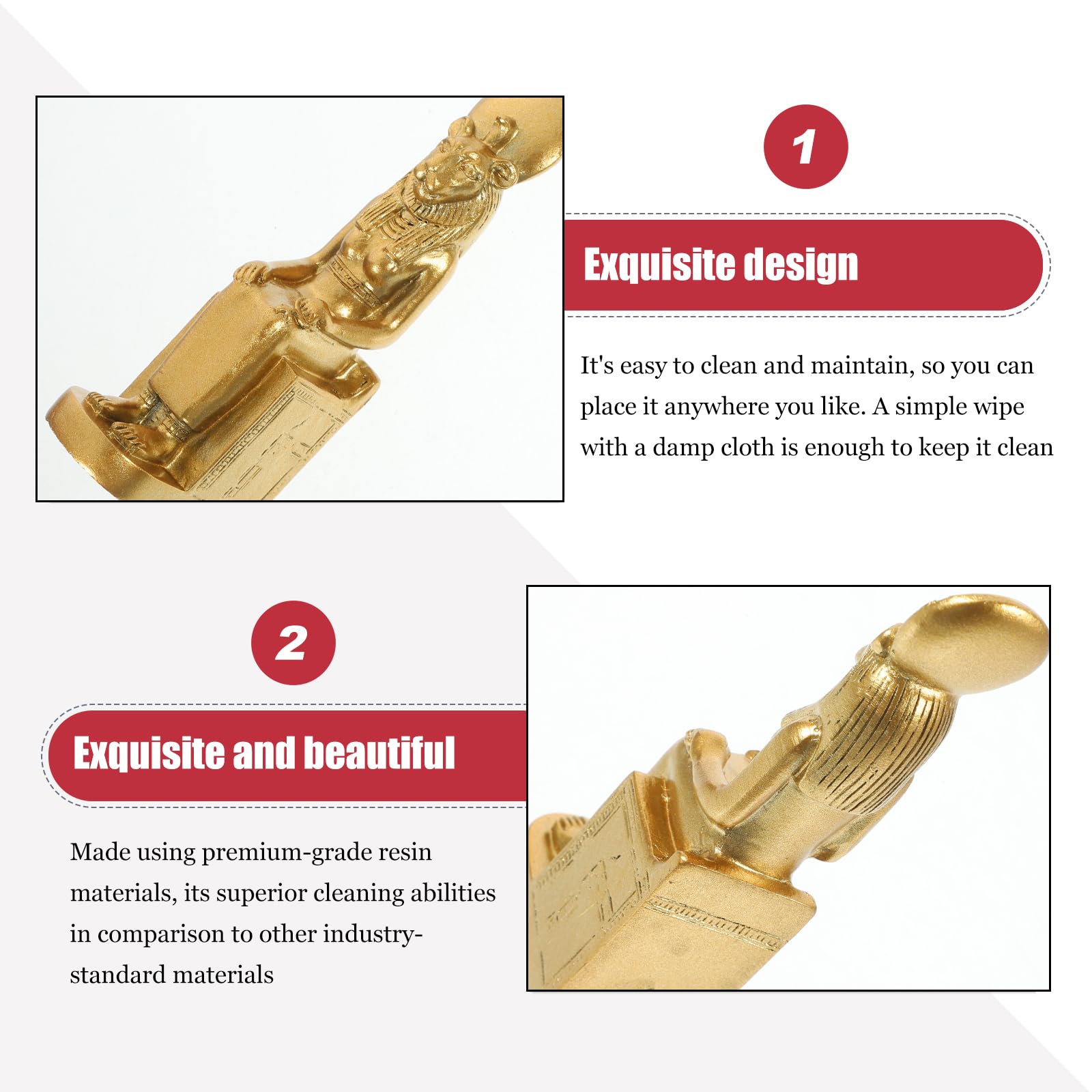 1

Exquisite design

It's easy to clean and maintain, so you can place it anywhere you like. A simple wipe with a damp cloth is enough to keep it clean

2

Exquisite and beautiful

Made using premium-grade resin materials, its superior cleaning abilities in comparison to other industry-standard materials